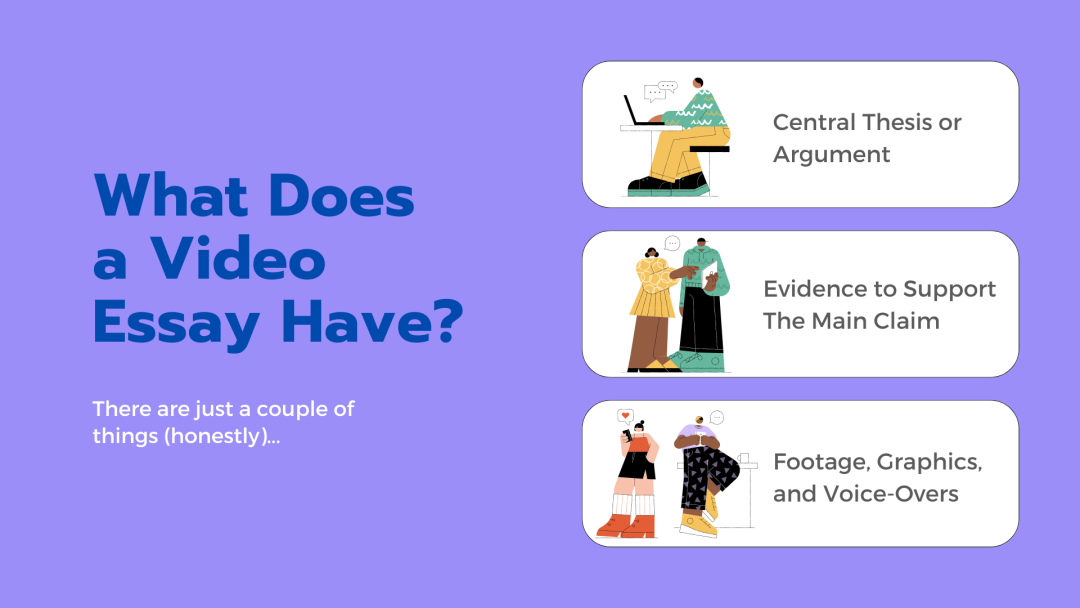 What Does a Video Essay Have?

There are just a couple of things (honestly)...

Central Thesis or Argument

Evidence to Support The Main Claim

Footage, Graphics, and Voice-Overs